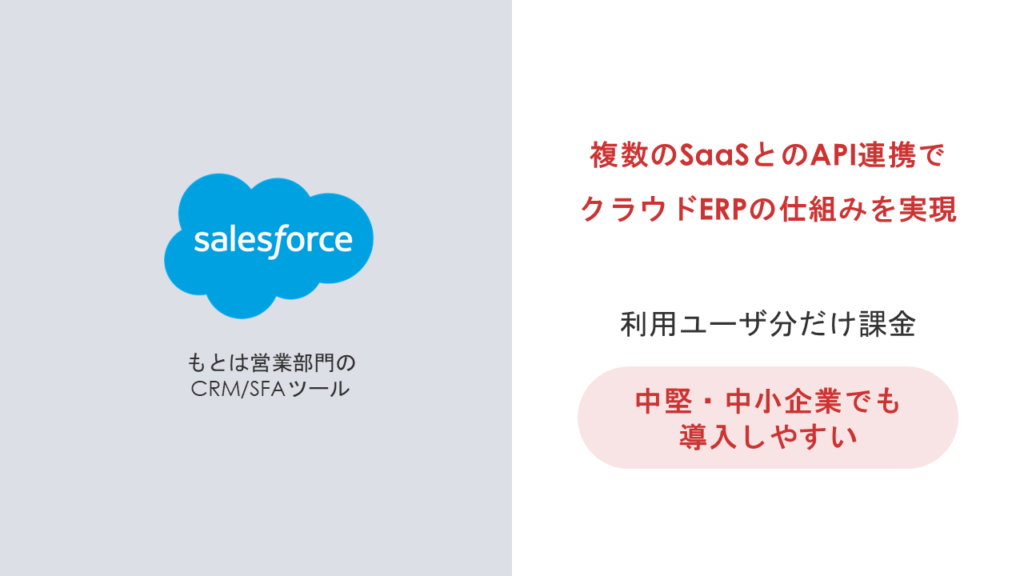 salesforce

もとは営業部門の
CRM/SFAツール

複数のSaaSとのAPI連携で
クラウドERPの仕組みを実現

利用ユーザ分だけ課金

中堅・中小企業でも
導入しやすい